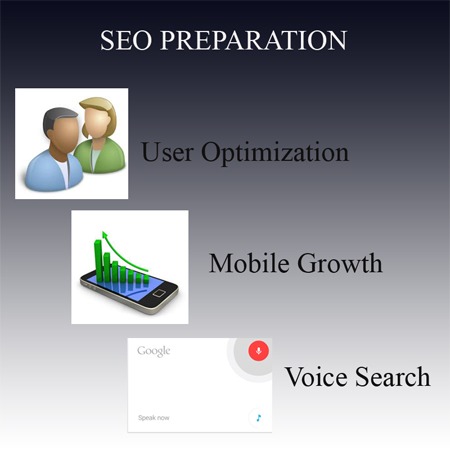 SEO PREPARATION

User Optimization

Mobile Growth

Google

Speak now

Voice Search